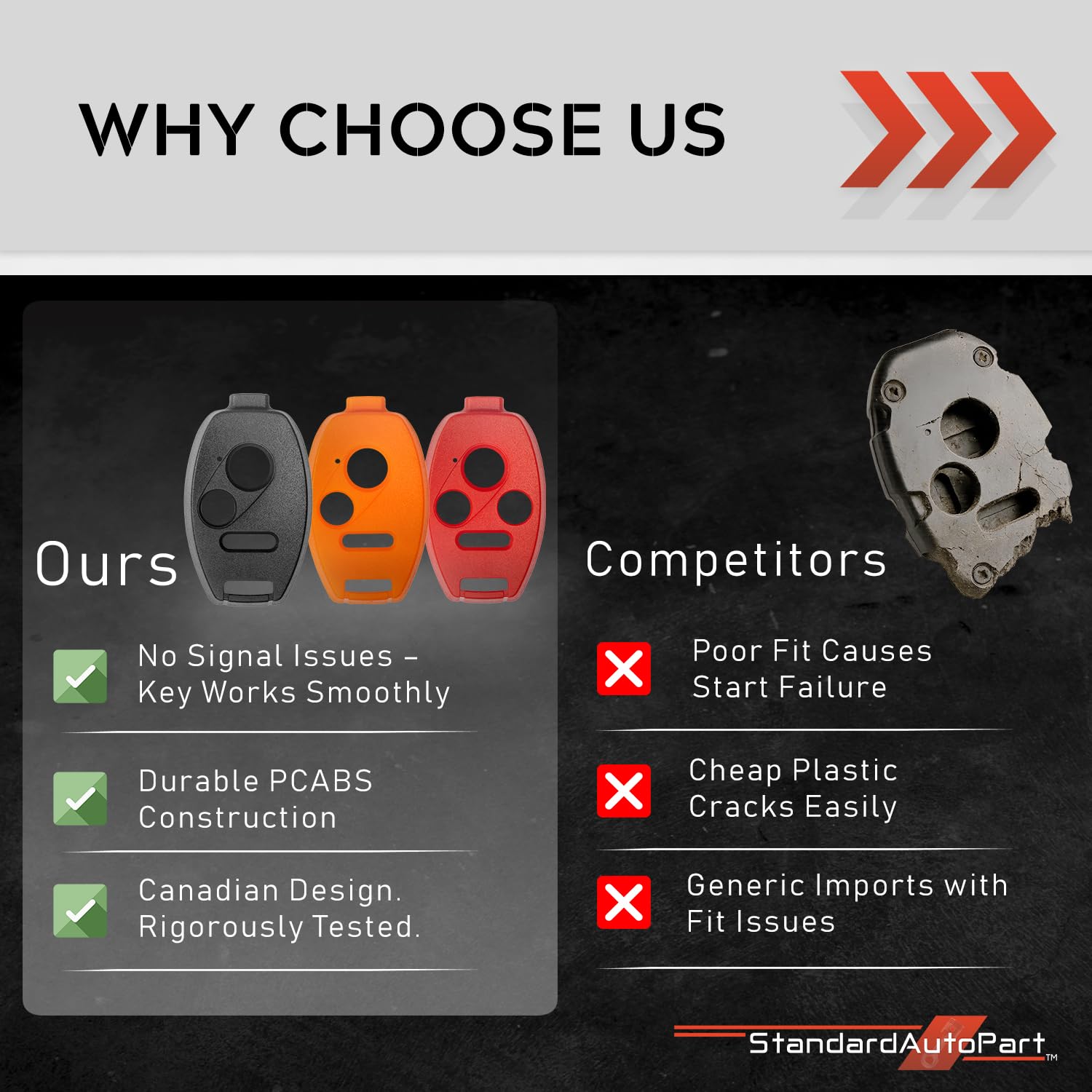 WHY CHOOSE US

Ours

No Signal Issues – Key Works Smoothly

Durable PCABS Construction

Canadian Design. Rigorously Tested.

Competitors

Poor Fit Causes Start Failure

Cheap Plastic Cracks Easily

Generic Imports with Fit Issues

StandardAutoPart™